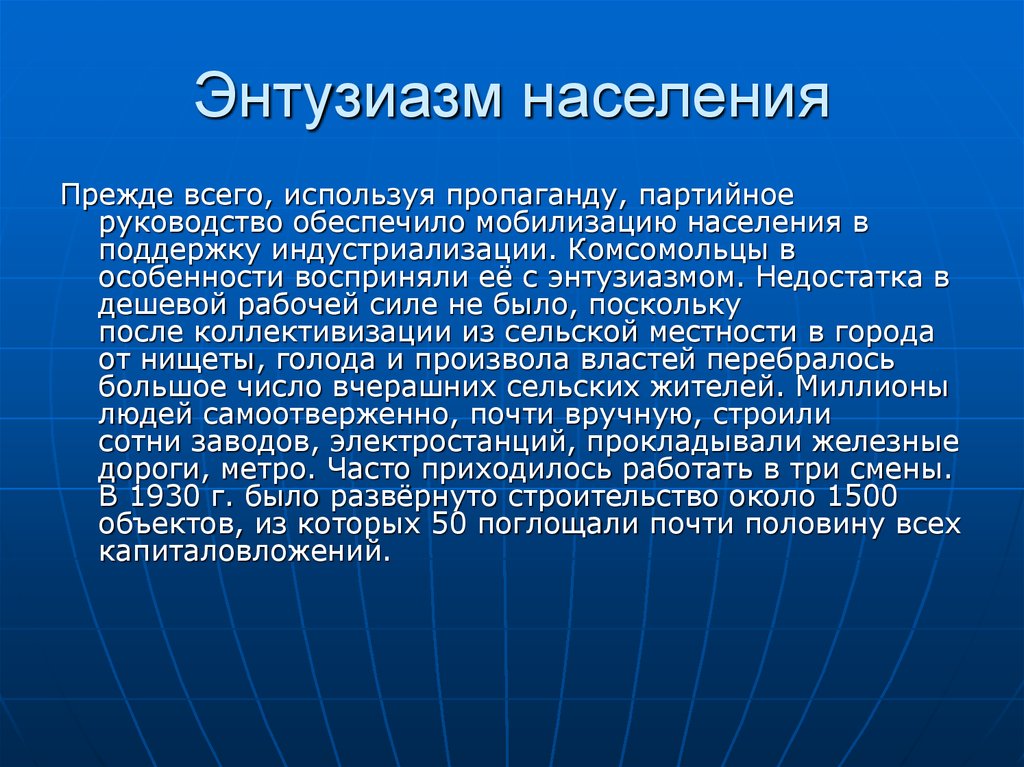 Энтузиазм населения

Прежде всего, используя пропаганду, партийное руководство обеспечило мобилизацию населения в поддержку индустриализации. Комсомольцы в особенности восприняли её с энтузиазмом. Недостатка в дешевой рабочей силе не было, поскольку после коллективизации из сельской местности в города от нищеты, голода и произвола властей перебралось большое число вчерашних сельских жителей. Миллионы людей самоотверженно, почти вручную, строили сотни заводов, электростанций, прокладывали железные дороги, метро. Часто приходилось работать в три смены. В 1930 г. было развёрнуто строительство около 1500 объектов, из которых 50 поглощали почти половину всех капиталовложений.